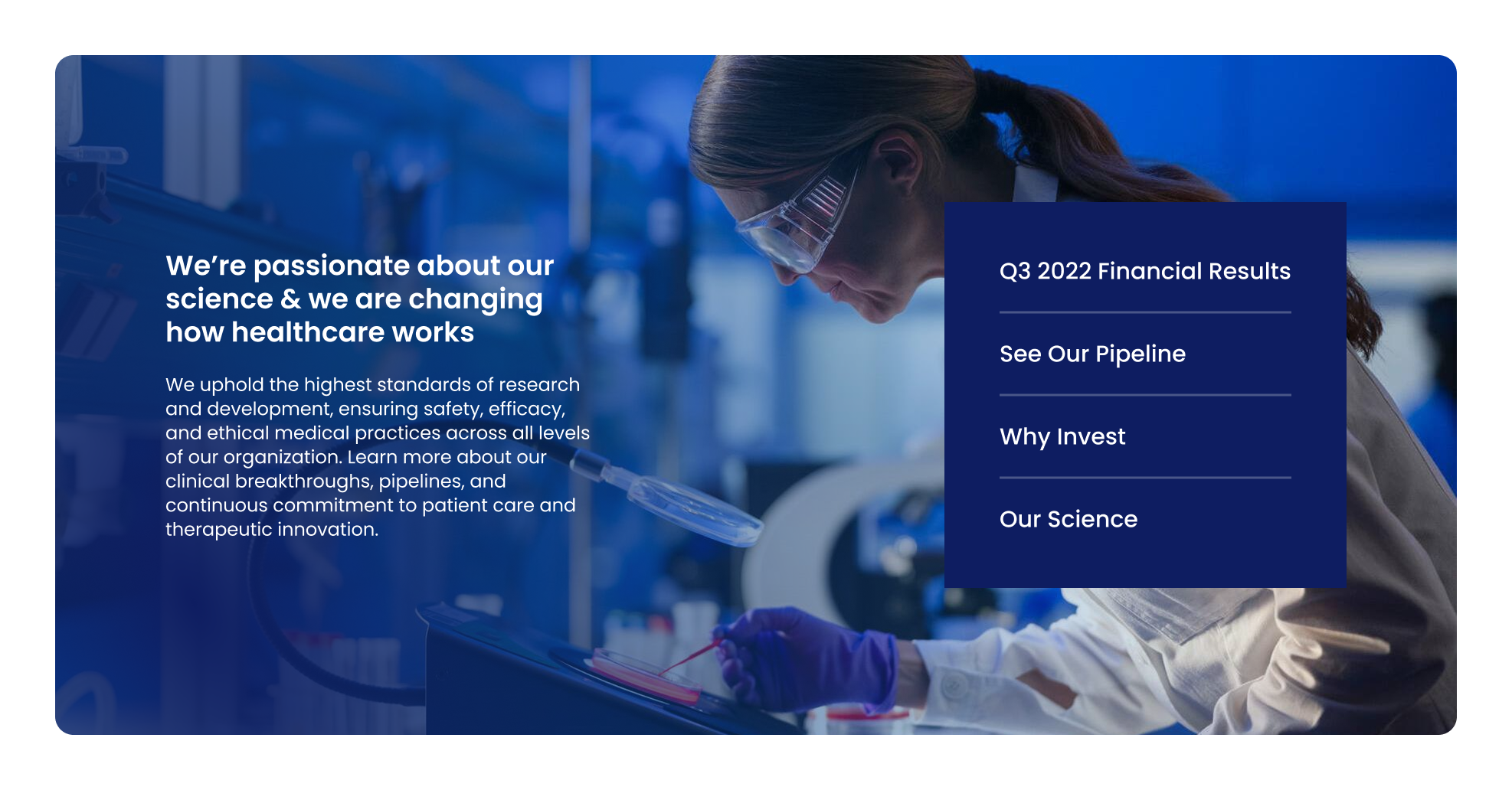 We're passionate about our science & we are changing how healthcare works

We uphold the highest standards of research and development, ensuring safety, efficacy, and ethical medical practices across all levels of our organization. Learn more about our clinical breakthroughs, pipelines, and continuous commitment to patient care and therapeutic innovation.

Q3 2022 Financial Results

See Our Pipeline

Why Invest

Our Science